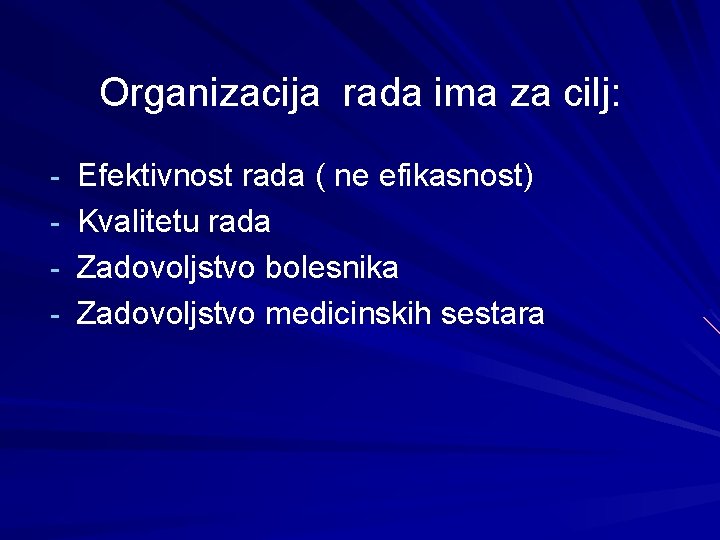 Organizacija  rada ima za cilj:

- Efektivnost rada ( ne efikasnost)
- Kvalitetu rada
- Zadovoljstvo bolesnika
- Zadovoljstvo medicinskih sestara